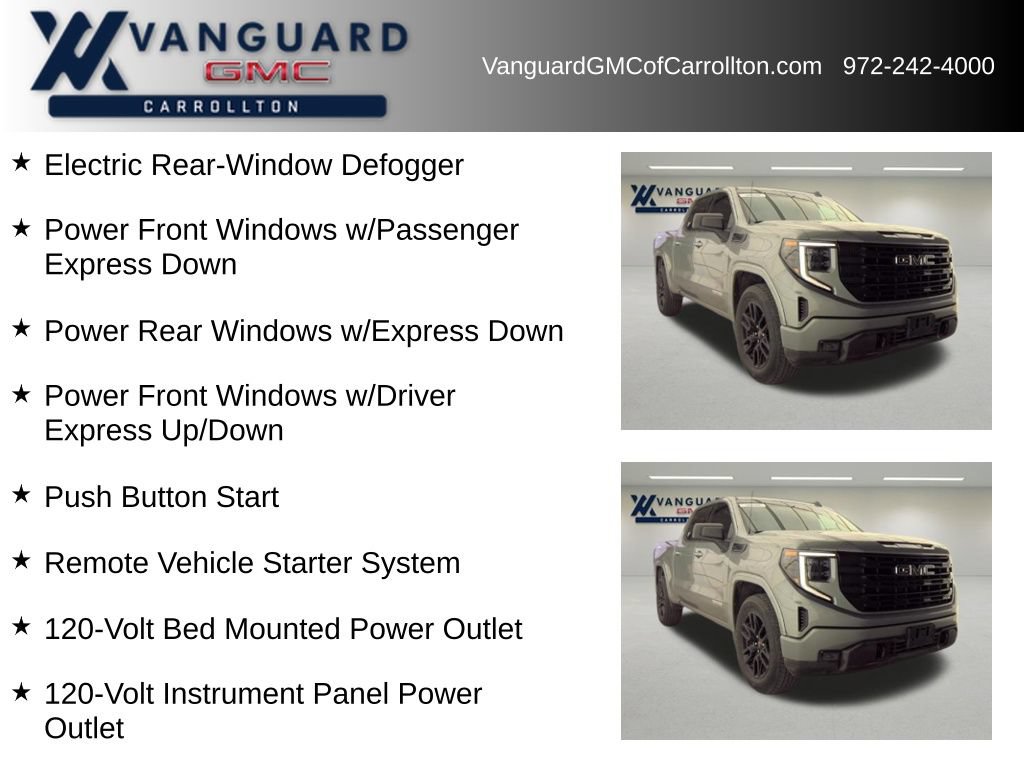 VANGUARD GMC CARROLLTON

VanguardGMCofCarrollton.com 972-242-4000

★ Electric Rear-Window Defogger

★ Power Front Windows w/Passenger Express Down

★ Power Rear Windows w/Express Down

★ Power Front Windows w/Driver Express Up/Down

★ Push Button Start

★ Remote Vehicle Starter System

★ 120-Volt Bed Mounted Power Outlet

★ 120-Volt Instrument Panel Power Outlet

VANGUARD GMC CARROLLTON

GMC

VANGUARD GMC CARROLLTON

GMC